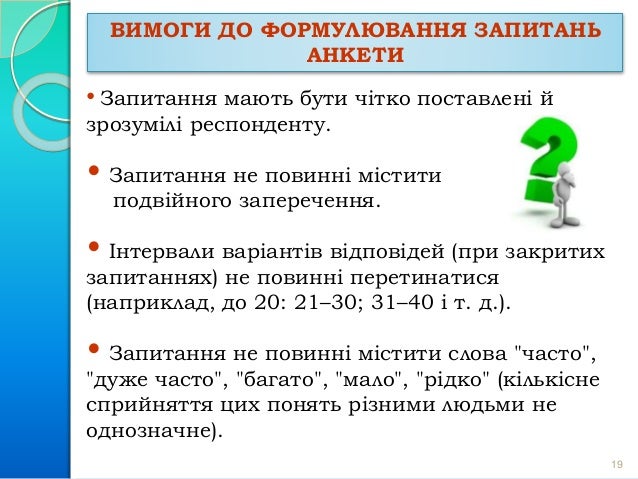 ВИМОГИ ДО ФОРМУЛЮВАННЯ ЗАПИТАНЬ АНКЕТИ

• Запитання мають бути чітко поставлені й зрозумілі респонденту.

• Запитання не повинні містити подвійного заперечення.

• Інтервали варіантів відповідей (при закритих запитаннях) не повинні перетинатися (наприклад, до 20: 21–30; 31–40 і т. д.).

• Запитання не повинні містити слова "часто", "дуже часто", "багато", "мало", "рідко" (кількісне сприйняття цих понять різними людьми не однозначне).

19